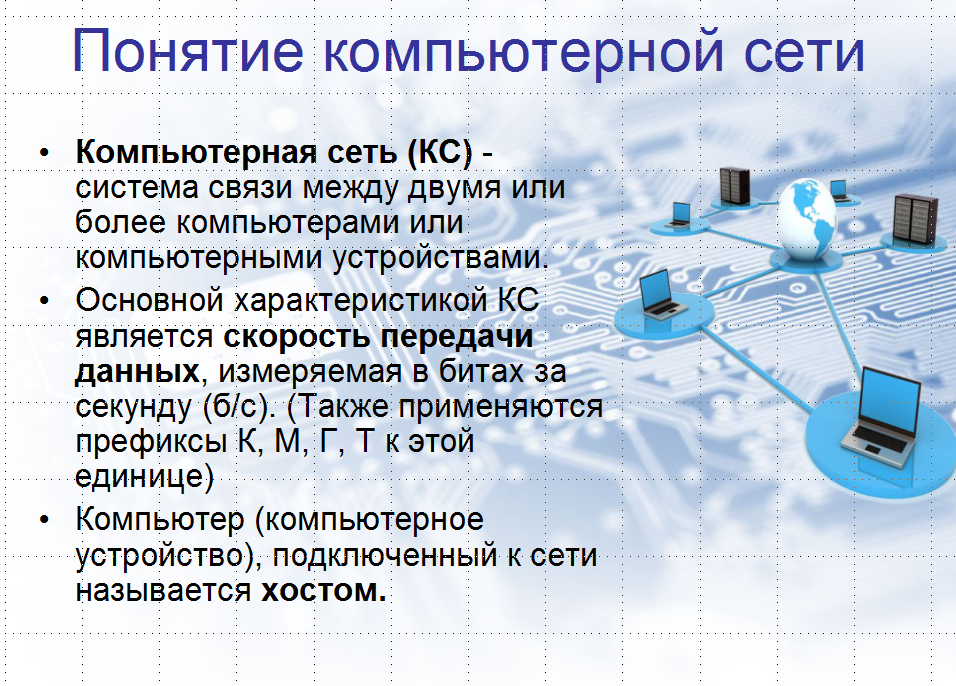 Понятие компьютерной сети

• Компьютерная сеть (КС) - система связи между двумя или более компьютерами или компьютерными устройствами.
• Основной характеристикой КС является скорость передачи данных, измеряемая в битах за секунду (б/с). (Также применяются префиксы К, М, Г, Т к этой единице)
• Компьютер (компьютерное устройство), подключенный к сети называется хостом.